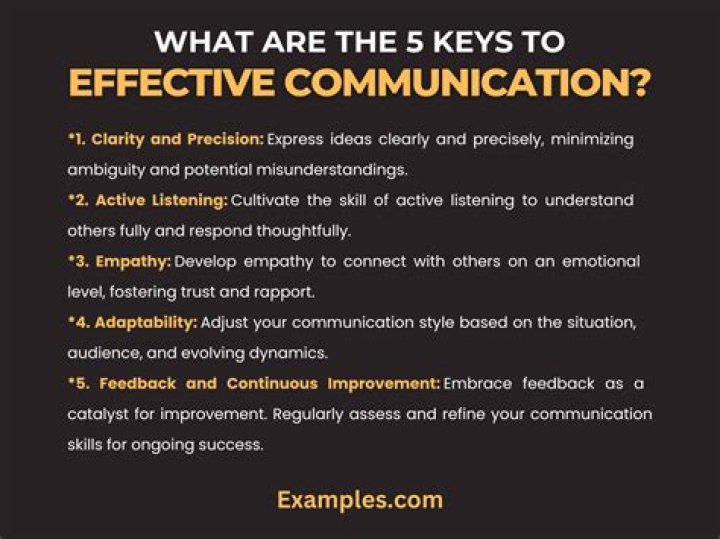 WHAT ARE THE 5 KEYS TO
EFFECTIVE COMMUNICATION?

*1. Clarity and Precision: Express ideas clearly and precisely, minimizing ambiguity and potential misunderstandings.

*2. Active Listening: Cultivate the skill of active listening to understand others fully and respond thoughtfully.

*3. Empathy: Develop empathy to connect with others on an emotional level, fostering trust and rapport.

*4. Adaptability: Adjust your communication style based on the situation, audience, and evolving dynamics.

*5. Feedback and Continuous Improvement: Embrace feedback as a catalyst for improvement. Regularly assess and refine your communication skills for ongoing success.

Examples.com